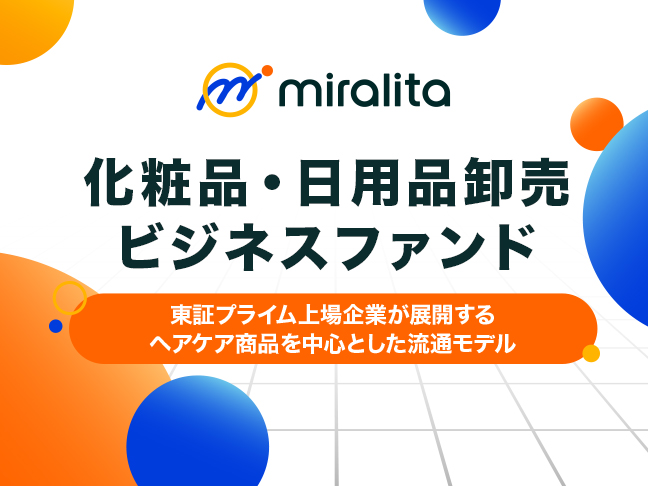 miralita

化粧品・日用品卸売
ビジネスファンド

東証プライム上場企業が展開する
ヘアケア商品を中心とした流通モデル